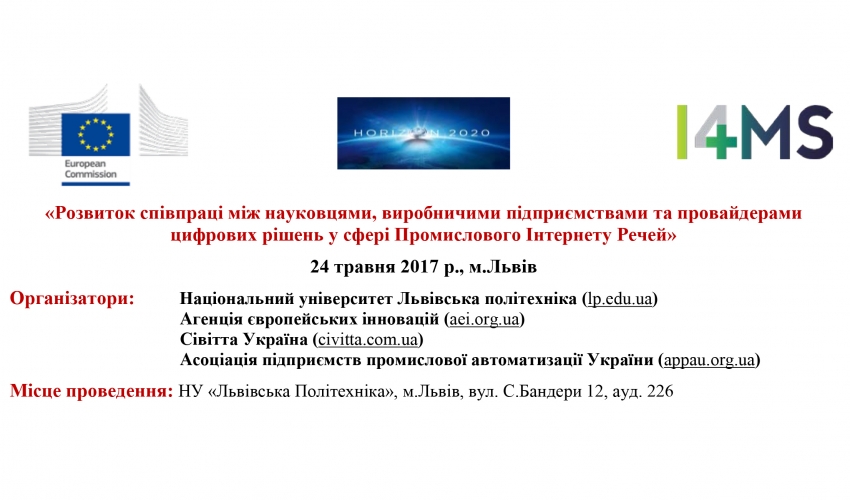 European Commission

HORIZON 2020

I4MS

«Розвиток співпраці між науковцями, виробничими підприємствами та провайдерами цифрових рішень у сфері Промислового Інтернету Речей»

24 травня 2017 р., м.Львів

Організатори: Національний університет Львівська політехніка (lp.edu.ua)
Агенція європейських інновацій (aei.org.ua)
Сівітта Україна (civitta.com.ua)
Асоціація підприємств промислової автоматизації України (appau.org.ua)

Місце проведення: НУ «Львівська Політехніка», м.Львів, вул. С.Бандери 12, ауд. 226